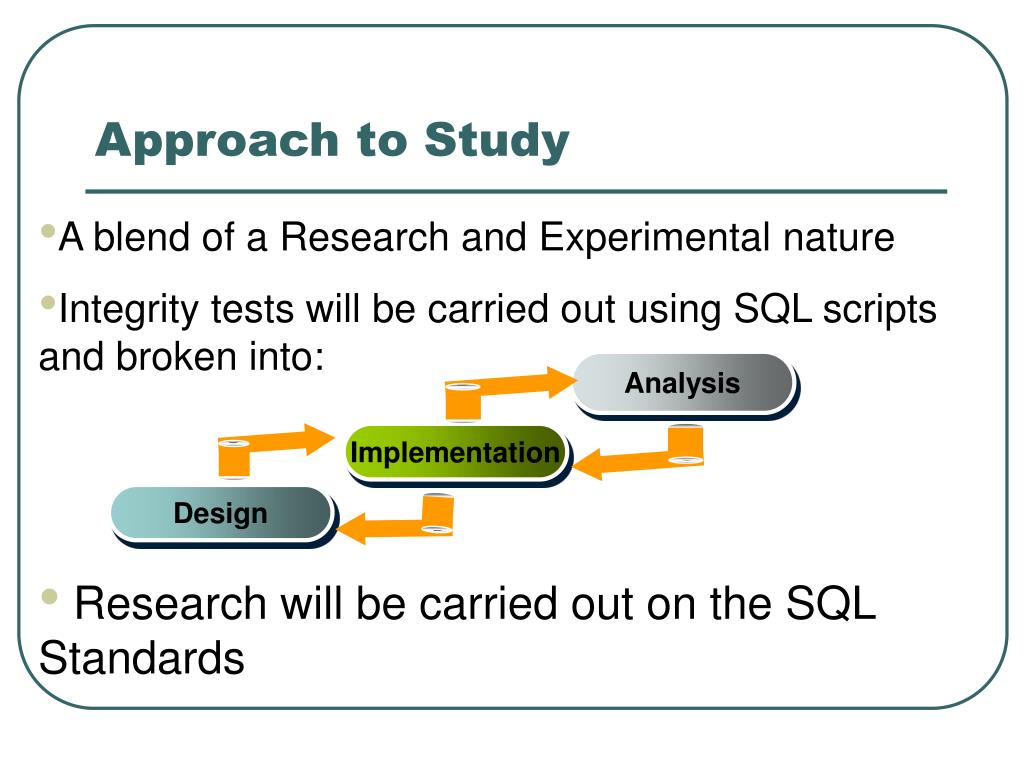 Approach to Study

•A blend of a Research and Experimental nature

•Integrity tests will be carried out using SQL scripts and broken into:

Analysis

Implementation

Design

• Research will be carried out on the SQL Standards